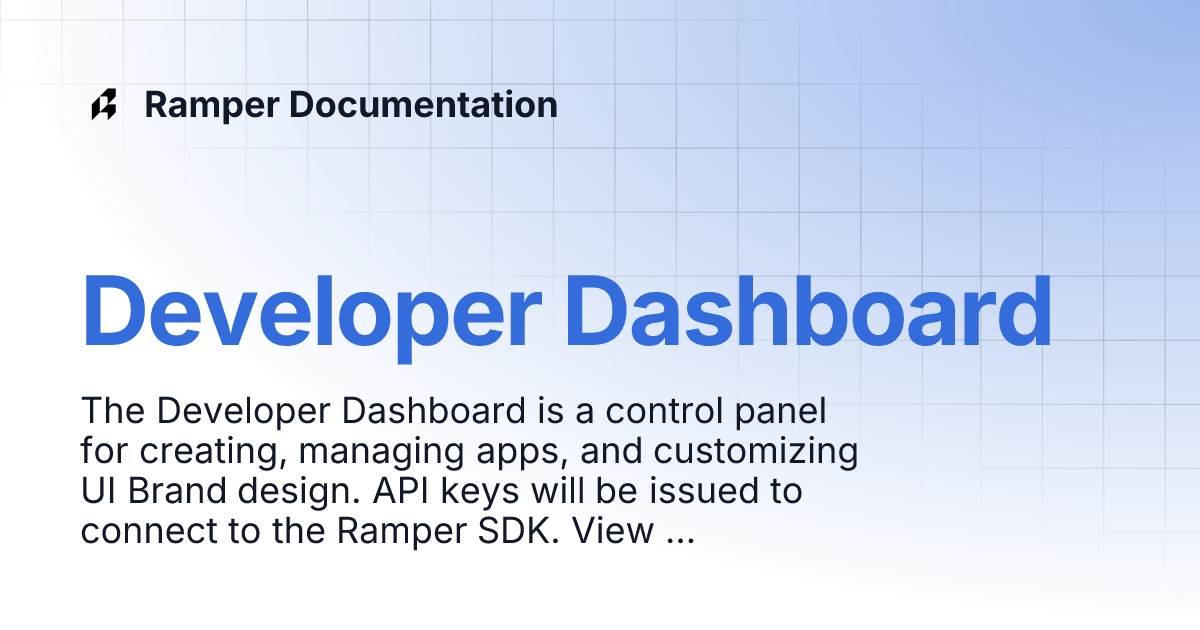 Ramper Documentation

Developer Dashboard

The Developer Dashboard is a control panel for creating, managing apps, and customizing UI Brand design. API keys will be issued to connect to the Ramper SDK. View ...